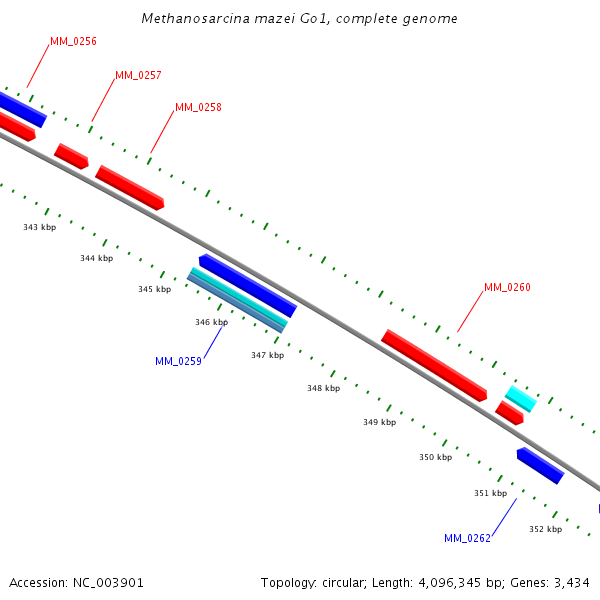 Methanosarcina mazei Go1, complete genome

MM_0256

MM_0257

MM_0258

343 kbp

344 kbp

345 kbp

346 kbp

MM_0259

347 kbp

MM_0260

348 kbp

349 kbp

350 kbp

351 kbp

MM_0262

352 kbp

Accession: NC_003901

Topology: circular; Length: 4,096,345 bp; Genes: 3,434